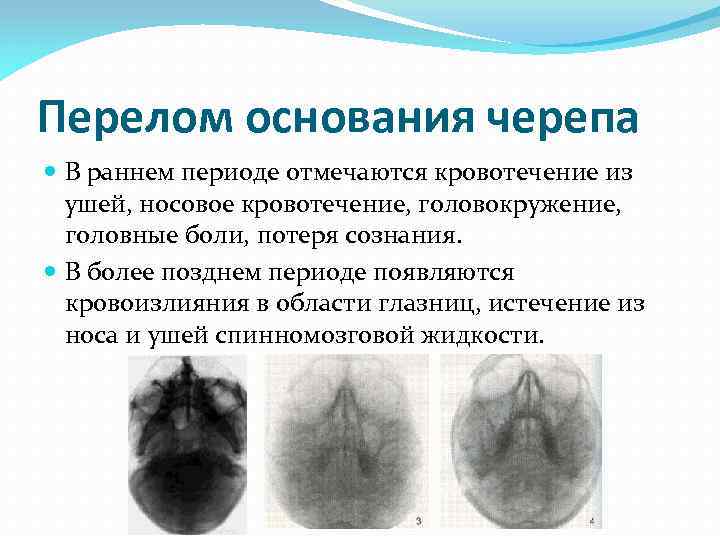 Перелом основания черепа

В раннем периоде отмечаются кровотечение из ушей, носовое кровотечение, головокружение, головные боли, потеря сознания.

В более позднем периоде появляются кровоизлияния в области глазниц, истечение из носа и ушей спинномозговой жидкости.

3

4